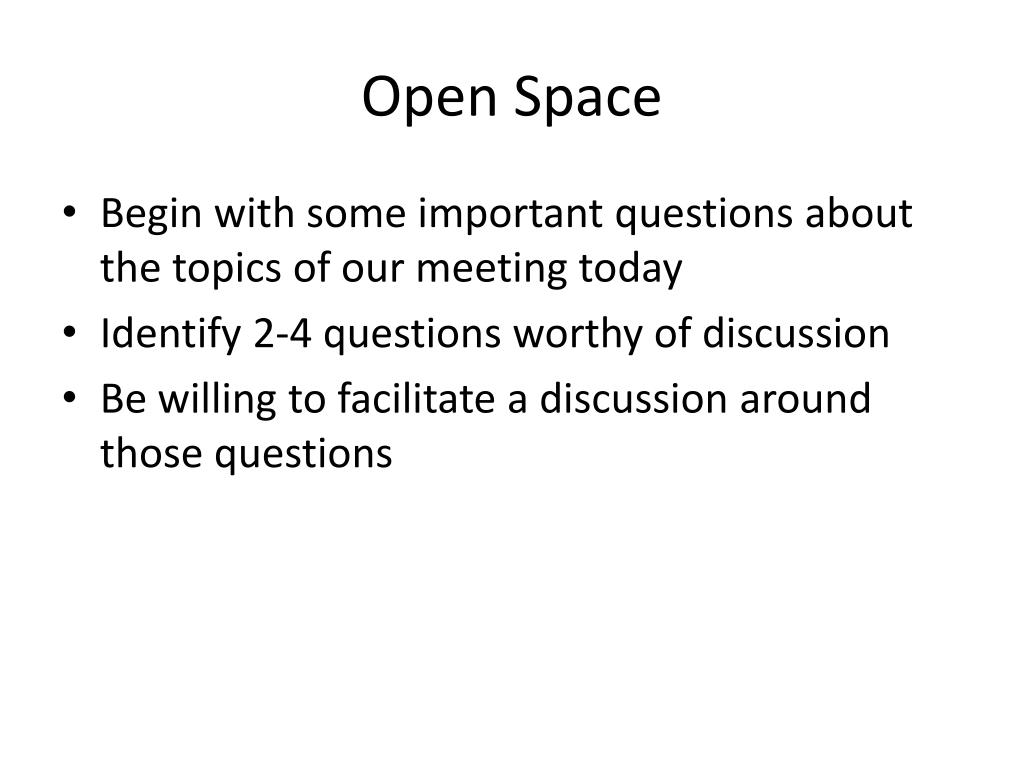 Open Space

• Begin with some important questions about the topics of our meeting today
• Identify 2-4 questions worthy of discussion
• Be willing to facilitate a discussion around those questions